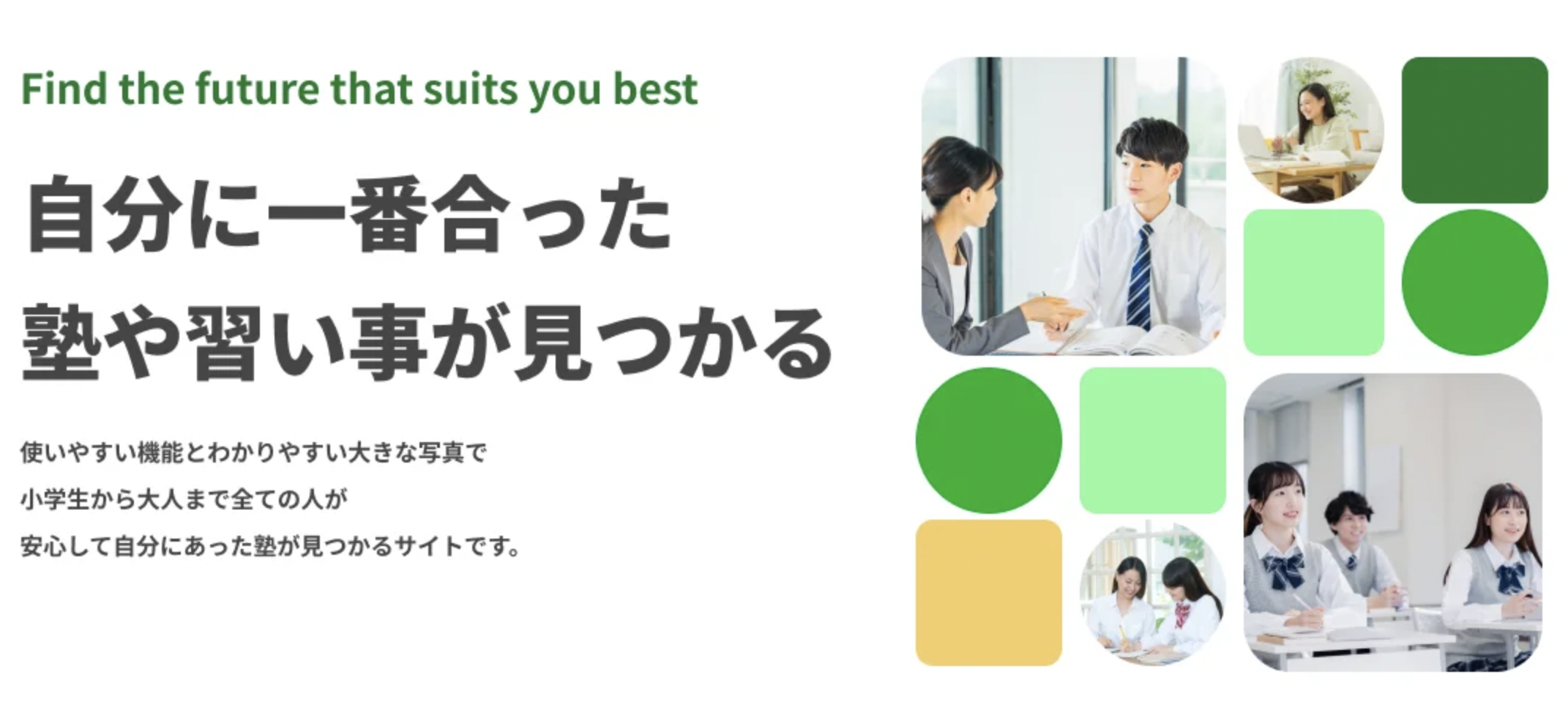 Find the future that suits you best

自分に一番合った
塾や習い事が見つかる

使いやすい機能とわかりやすい大きな写真で
小学生から大人まで全ての人が
安心して自分にあった塾が見つかるサイトです。